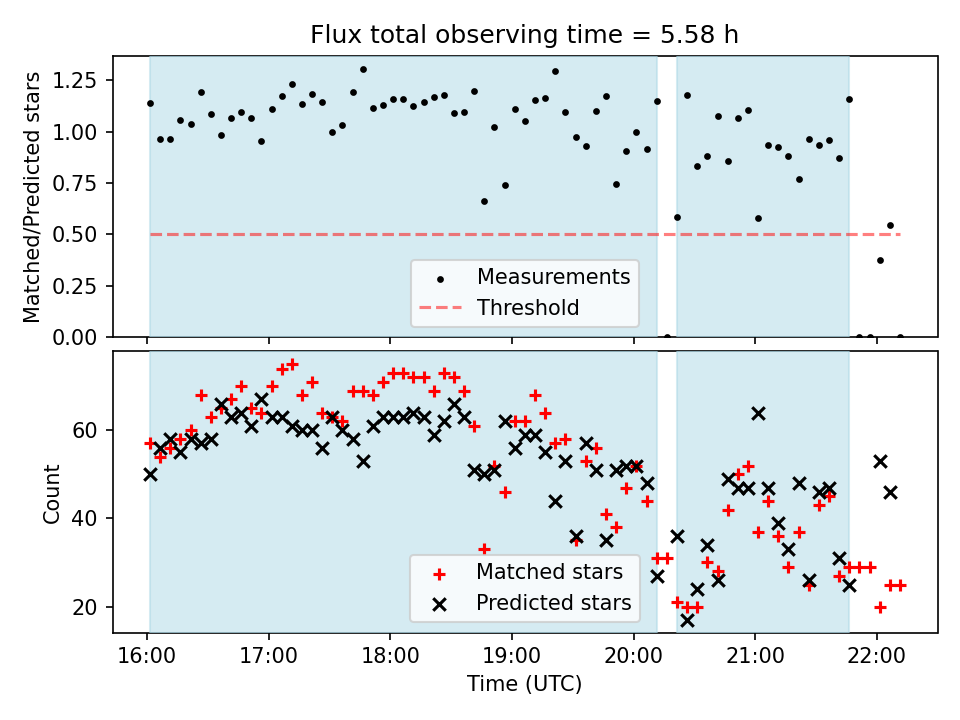 Flux total observing time = 5.58 h

Matched/Predicted stars

1.25
1.00
0.75
0.50
0.25
0.00

Measurements
Threshold

Count

60
40
20

Matched stars
Predicted stars

16:00 17:00 18:00 19:00 20:00 21:00 22:00

Time (UTC)